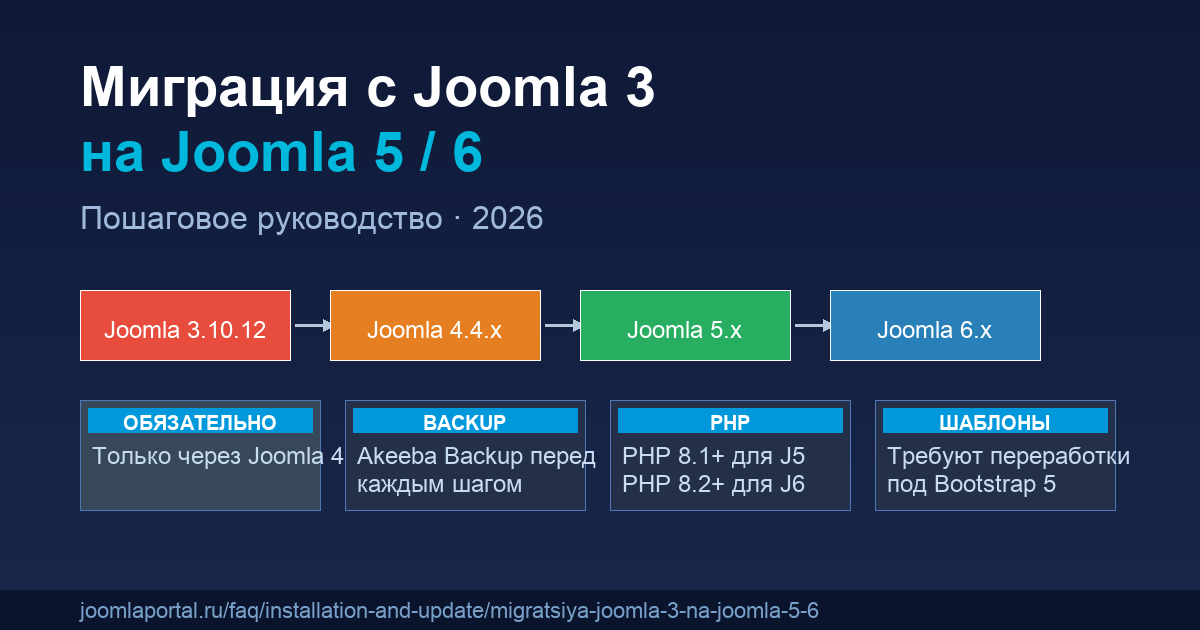 Миграция с Joomla 3
на Joomla 5 / 6

Пошаговое руководство · 2026

Joomla 3.10.12

Joomla 4.4.x

Joomla 5.x

Joomla 6.x

ОБЯЗАТЕЛЬНО
Только через Joomla 4

BACKUP
Akeeba Backup перед каждым шагом

PHP
PHP 8.1+ для J5
PHP 8.2+ для J6

ШАБЛОНЫ
Требуют переработки под Bootstrap 5

joomlaportal.ru/faq/installation-and-update/migratsiya-joomla-3-na-joomla-5-6